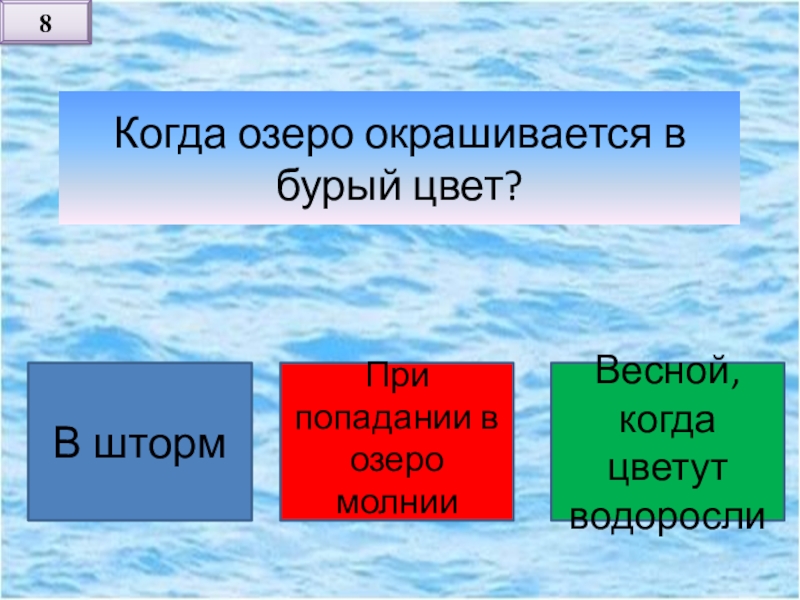 8

Когда озеро окрашивается в бурый цвет?

В шторм

При попадании в озеро молнии

Весной, когда цветут водоросли